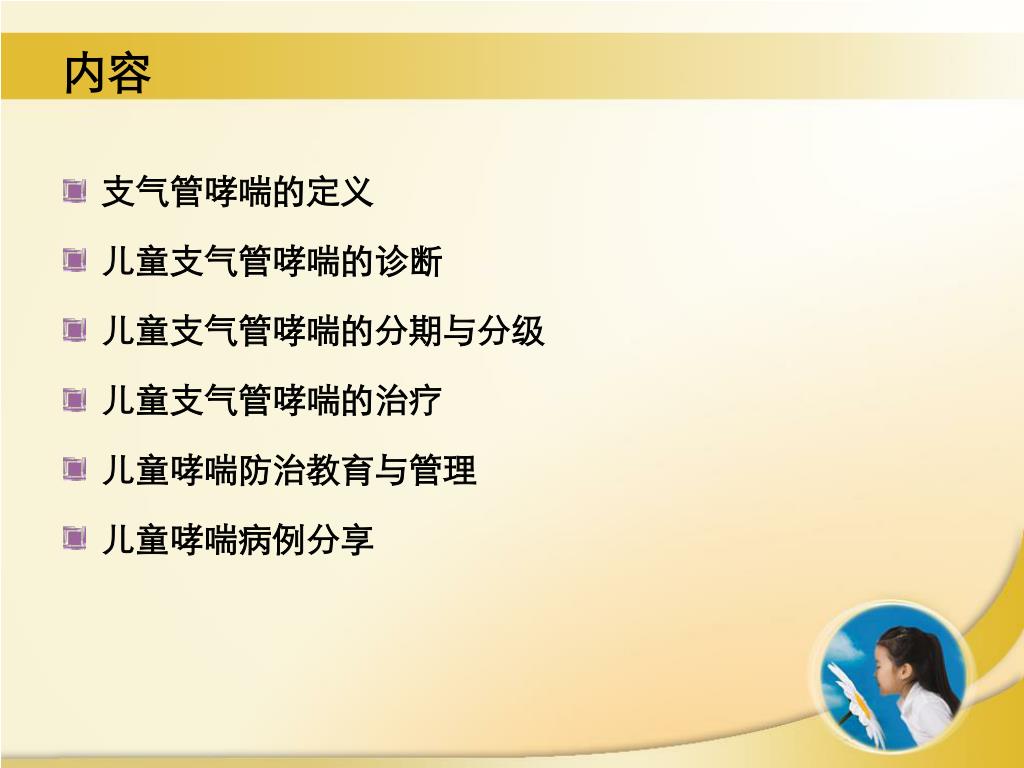 内容

支气管哮喘的定义

儿童支气管哮喘的诊断

儿童支气管哮喘的分期与分级

儿童支气管哮喘的治疗

儿童哮喘防治教育与管理

儿童哮喘病例分享